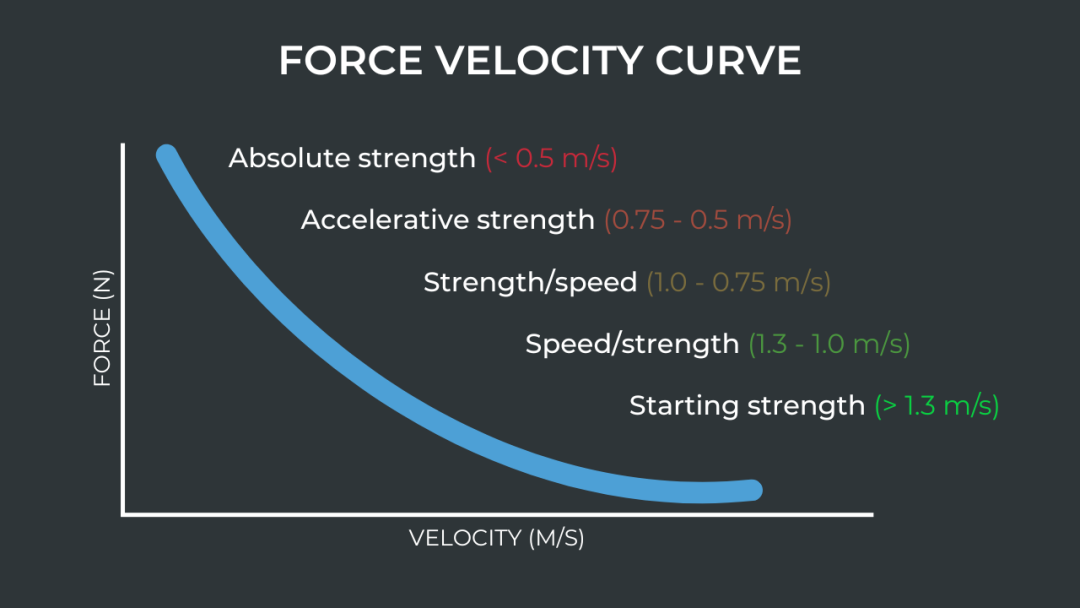 FORCE VELOCITY CURVE

Absolute strength (< 0.5 m/s)

Accelerative strength (0.75 - 0.5 m/s)

Strength/speed (1.0 - 0.75 m/s)

Speed/strength (1.3 - 1.0 m/s)

Starting strength (> 1.3 m/s)

FORCE (N)

VELOCITY (M/S)